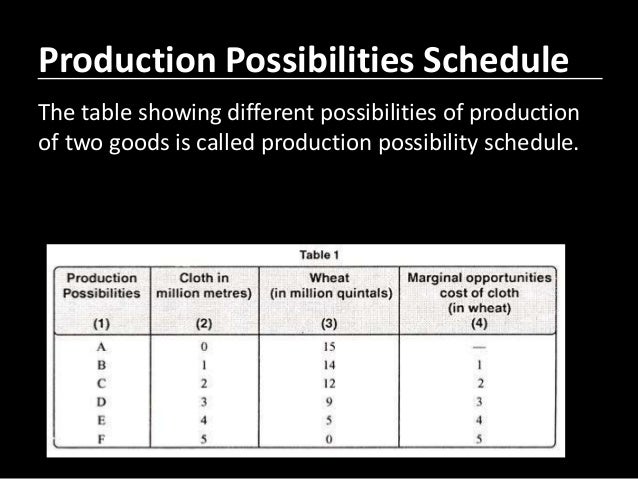 Production Possibilities Schedule

The table showing different possibilities of production of two goods is called production possibility schedule.

Table 1

| Production Possibilities (1) | Cloth in million metres) (2) | Wheat (in million quintals) (3) | Marginal opportunities cost of cloth (in wheat) (4) |
|---|---|---|---|
| A | 0 | 15 | — |
| B | 1 | 14 | 1 |
| C | 2 | 12 | 2 |
| D | 3 | 9 | 3 |
| E | 4 | 5 | 4 |
| F | 5 | 0 | 5 |